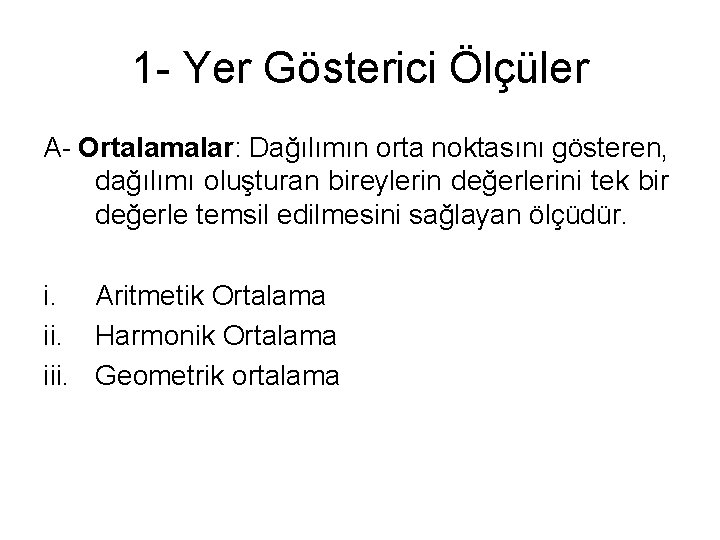 1- Yer Gösterici Ölçüler

A- Ortalamalar: Dağılımın orta noktasını gösteren, dağılımı oluşturan bireylerin değerlerini tek bir değerle temsil edilmesini sağlayan ölçüdür.

i. Aritmetik Ortalama
ii. Harmonik Ortalama
iii. Geometrik ortalama